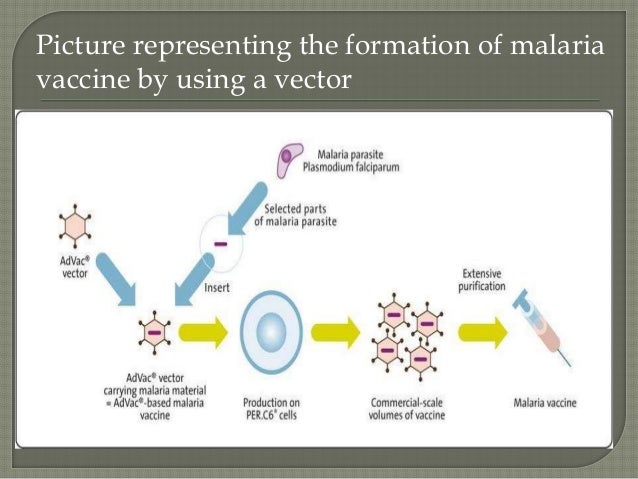 Picture representing the formation of malaria vaccine by using a vector

Malaria parasite
Plasmodium falciparum

Selected parts
of malaria parasite

AdVac®
vector

Insert

Extensive
purification

AdVac® vector
carrying malaria material
= AdVac®-based malaria
vaccine

Production on
PER.C6® cells

Commercial-scale
volumes of vaccine

Malaria vaccine